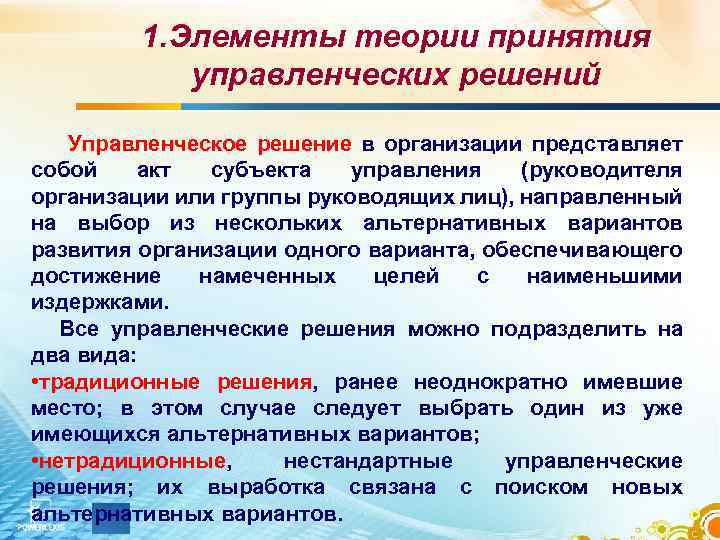 1.Элементы теории принятия управленческих решений

Управленческое решение в организации представляет собой акт субъекта управления (руководителя организации или группы руководящих лиц), направленный на выбор из нескольких альтернативных вариантов развития организации одного варианта, обеспечивающего достижение намеченных целей с наименьшими издержками.

Все управленческие решения можно подразделить на два вида:

•традиционные решения, ранее неоднократно имевшие место; в этом случае следует выбрать один из уже имеющихся альтернативных вариантов;

•нетрадиционные, нестандартные управленческие решения; их выработка связана с поиском новых альтернативных вариантов.